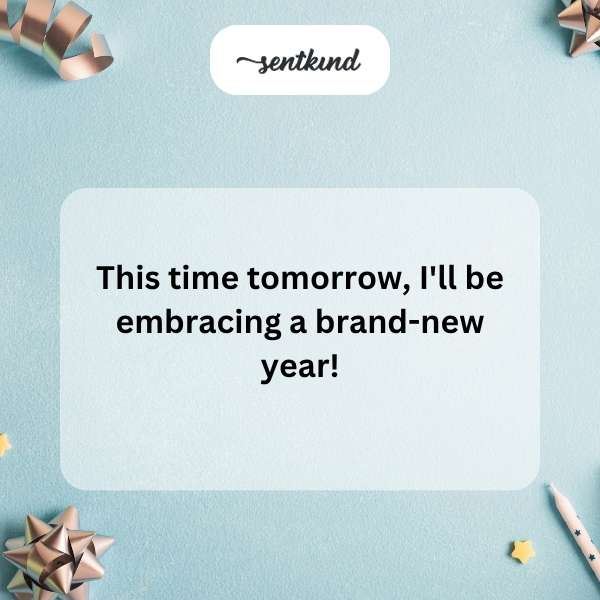 sentkind

This time tomorrow, I'll be embracing a brand-new year!